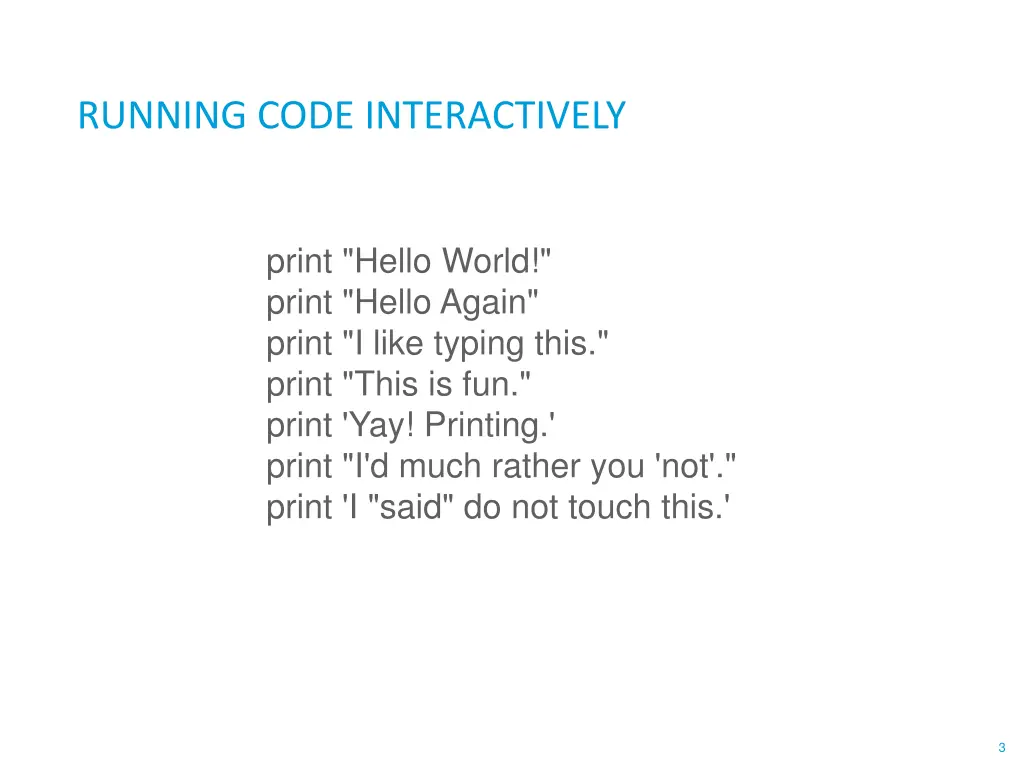 RUNNING CODE INTERACTIVELY

print "Hello World!"
print "Hello Again"
print "I like typing this."
print "This is fun."
print 'Yay! Printing.'
print "I'd much rather you 'not'."
print 'I "said" do not touch this.'

3